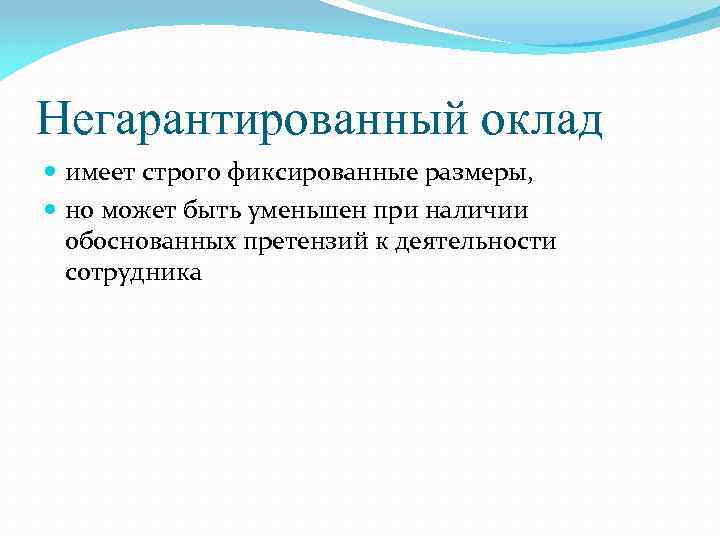 Негарантированный оклад

- имеет строго фиксированные размеры,
- но может быть уменьшен при наличии обоснованных претензий к деятельности сотрудника